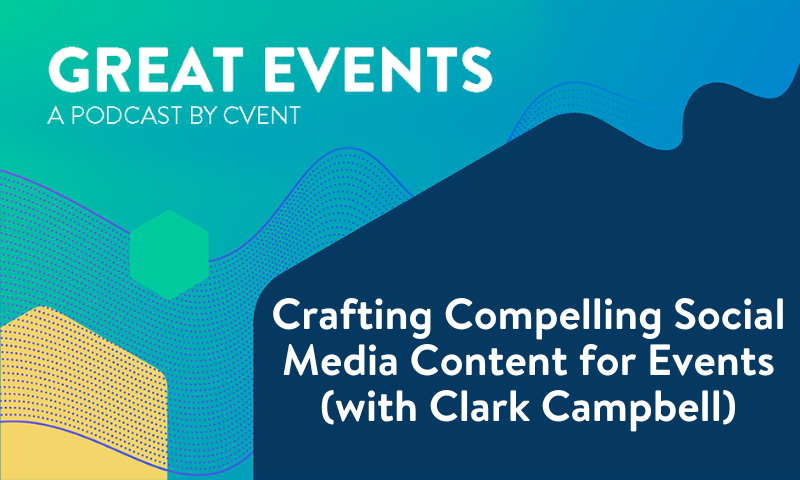 GREAT EVENTS
A PODCAST BY CVENT

Crafting Compelling Social Media Content for Events (with Clark Campbell)